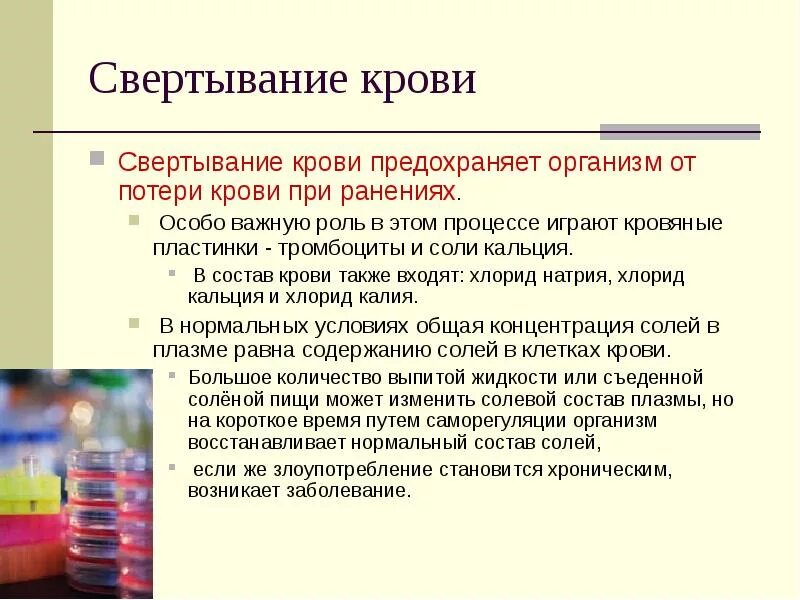 Свертывание крови

Свертывание крови предохраняет организм от потери крови при ранениях.

Особо важную роль в этом процессе играют кровяные пластинки - тромбоциты и соли кальция.

В состав крови также входят: хлорид натрия, хлорид кальция и хлорид калия.

В нормальных условиях общая концентрация солей в плазме равна содержанию солей в клетках крови.

Большое количество выпитой жидкости или съеденной солёной пищи может изменить солевой состав плазмы, но на короткое время путем саморегуляции организм восстанавливает нормальный состав солей,

если же злоупотребление становится хроническим, возникает заболевание.